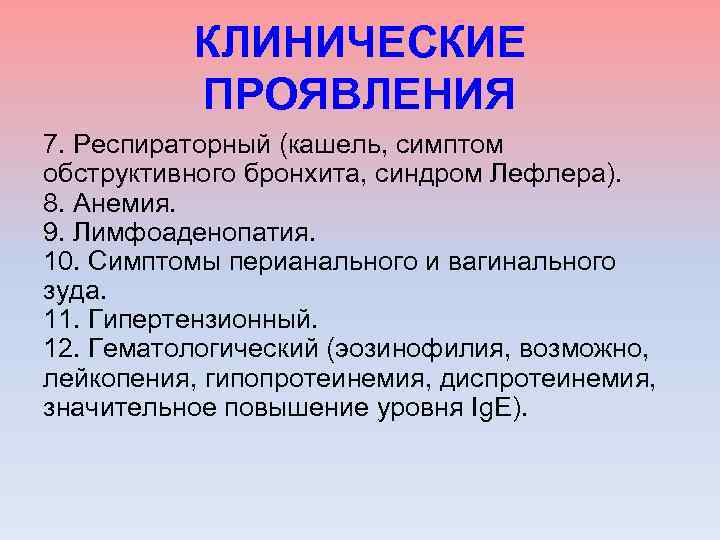 КЛИНИЧЕСКИЕ ПРОЯВЛЕНИЯ

7. Респираторный (кашель, симптом обструктивного бронхита, синдром Лефлера).
8. Анемия.
9. Лимфоаденопатия.
10. Симптомы перианального и вагинального зуда.
11. Гипертензионный.
12. Гематологический (эозинофилия, возможно, лейкопения, гипопротеинемия, диспротеинемия, значительное повышение уровня IgE).